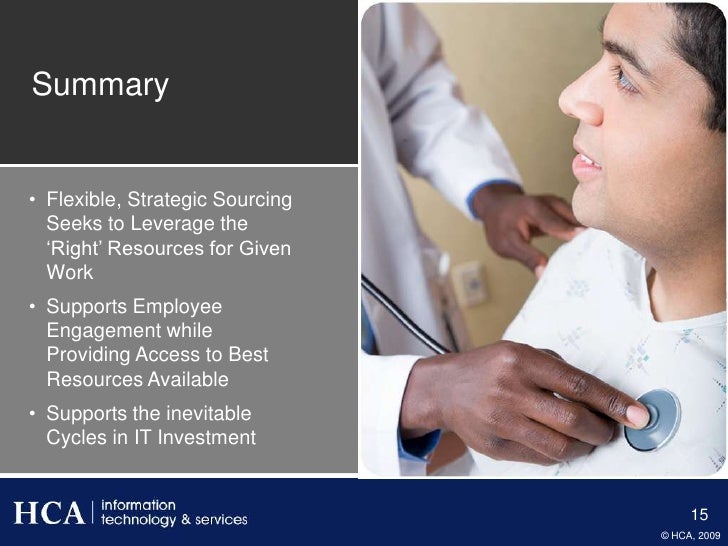 Summary

• Flexible, Strategic Sourcing Seeks to Leverage the ‘Right’ Resources for Given Work

• Supports Employee Engagement while Providing Access to Best Resources Available

• Supports the inevitable Cycles in IT Investment

HCA | information technology & services

15

© HCA, 2009